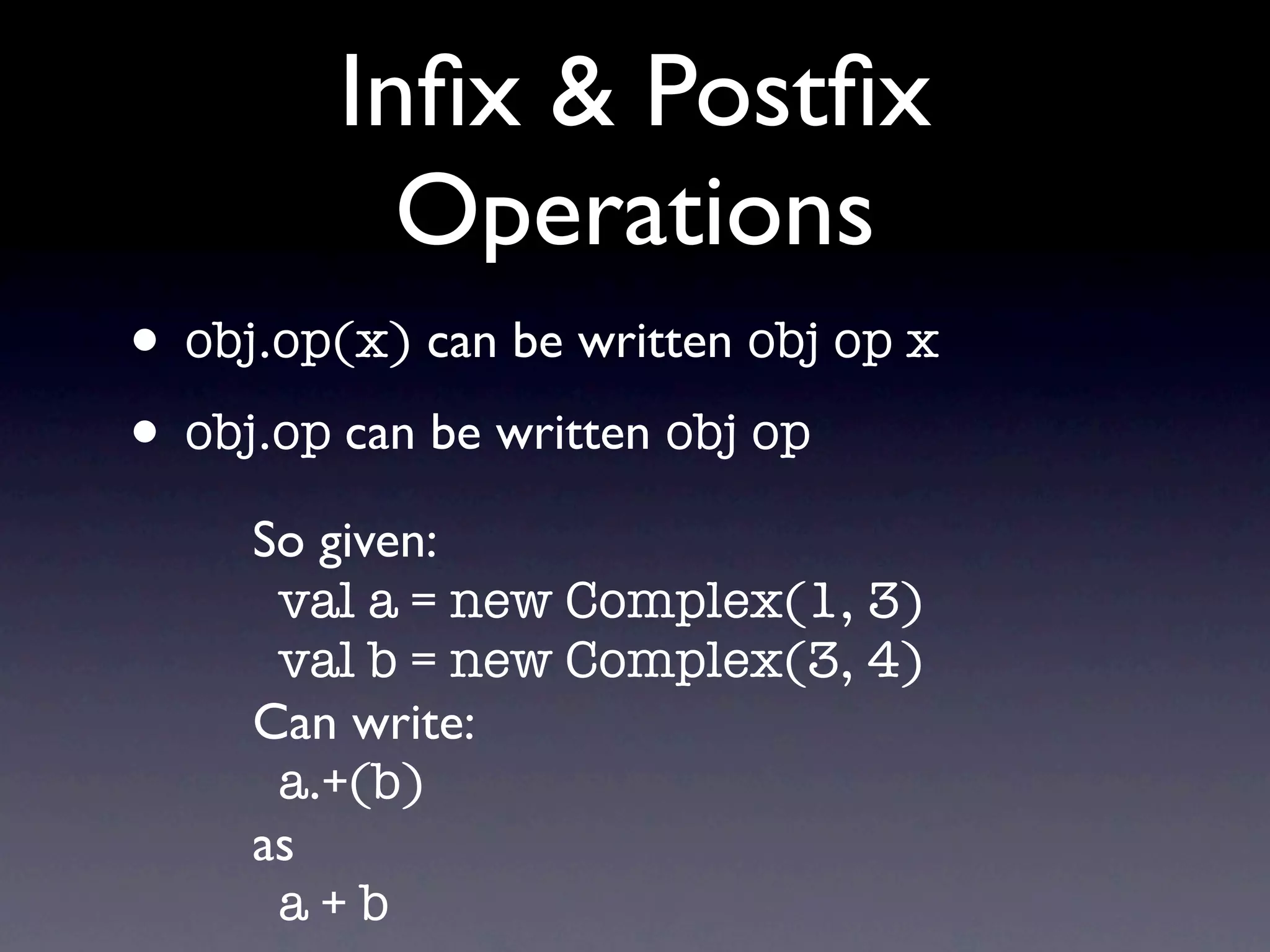 Infix & Postfix Operations

• obj.op(x) can be written obj op x

• obj.op can be written obj op

So given:
val a = new Complex(1, 3)
val b = new Complex(3, 4)
Can write:
a.+(b)
as
a + b